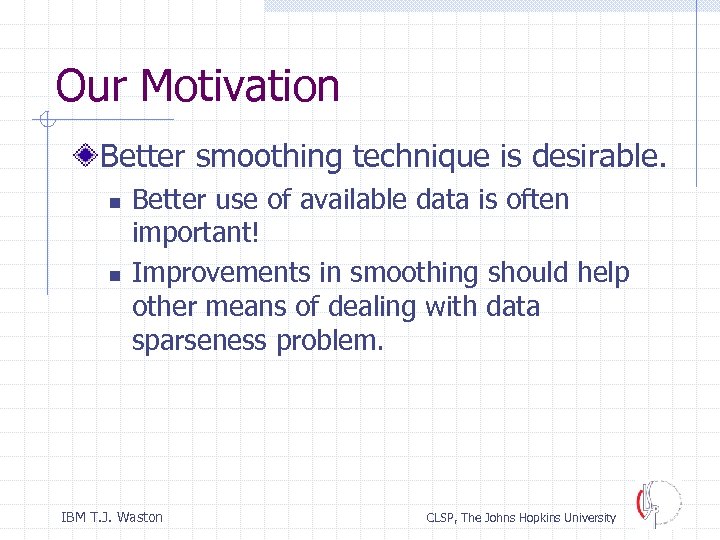 Our Motivation

Better smoothing technique is desirable.

Better use of available data is often important!

Improvements in smoothing should help other means of dealing with data sparseness problem.

IBM T.J. Waston

CLSP, The Johns Hopkins University